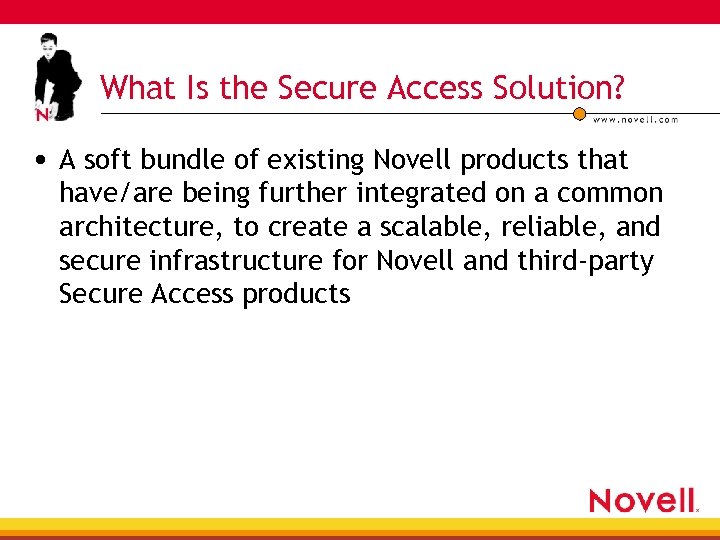 N

What Is the Secure Access Solution?

www.novell.com

• A soft bundle of existing Novell products that have/are being further integrated on a common architecture, to create a scalable, reliable, and secure infrastructure for Novell and third-party Secure Access products

Novell.